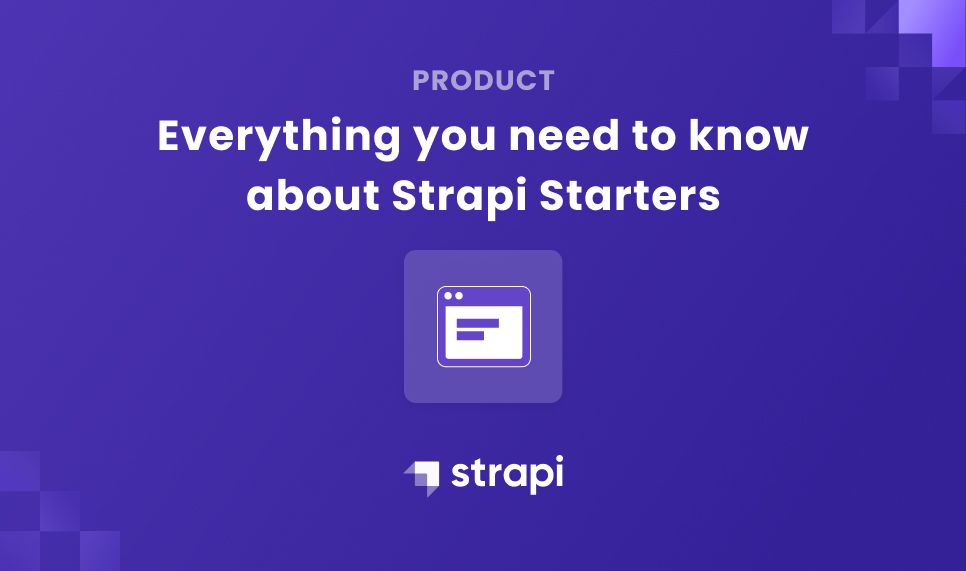 PRODUCT

Everything you need to know about Strapi Starters

strapi